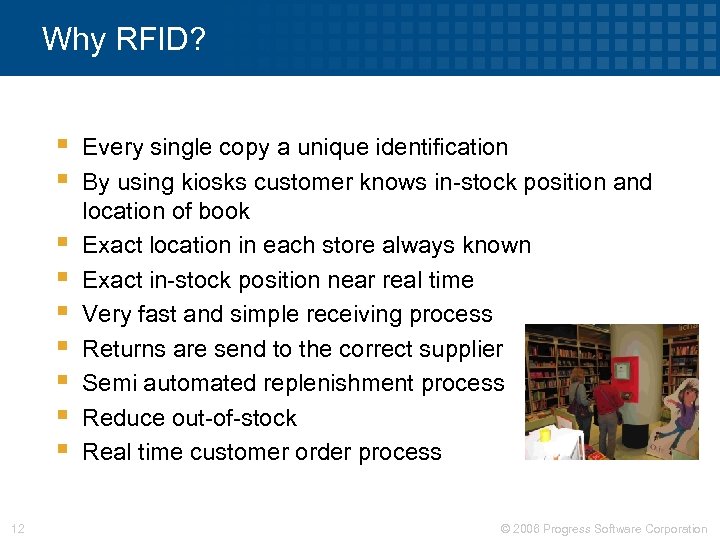 Why RFID?

- Every single copy a unique identification
- By using kiosks customer knows in-stock position and location of book
- Exact location in each store always known
- Exact in-stock position near real time
- Very fast and simple receiving process
- Returns are send to the correct supplier
- Semi automated replenishment process
- Reduce out-of-stock
- Real time customer order process

12

© 2006 Progress Software Corporation